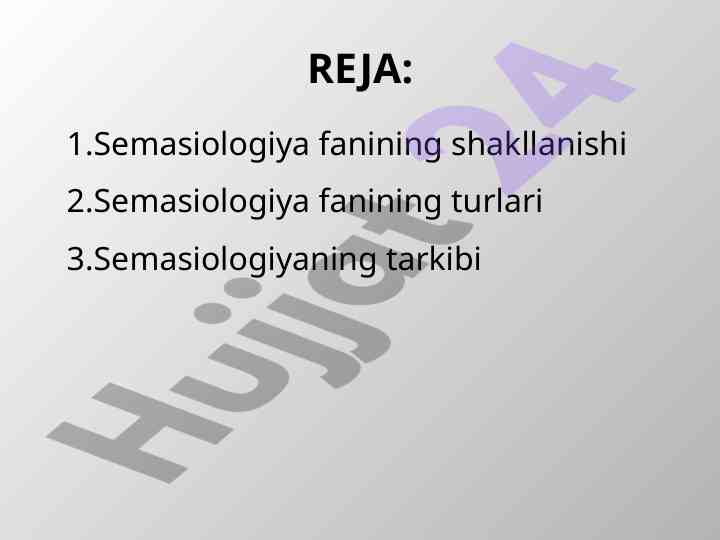 REJA:

1.Semasiologiya fanining shakllanishi

2.Semasiologiya fanining turlari

3.Semasiologiyaning tarkibi

Hujjat24